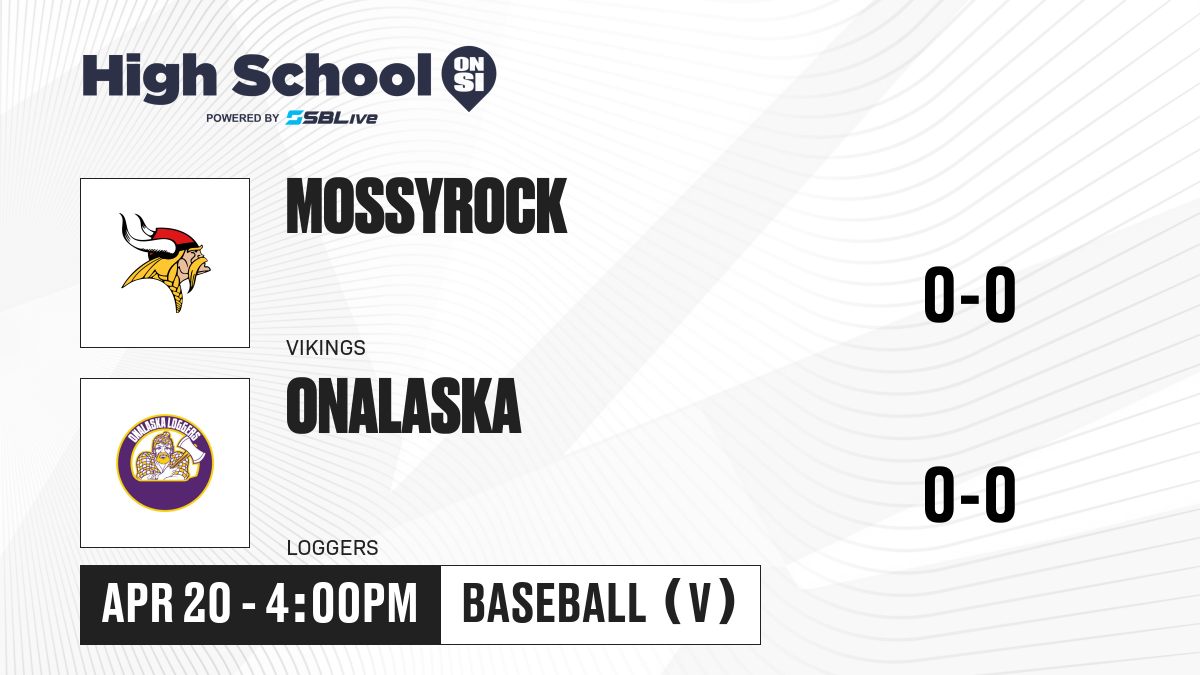 High School ON SI
POWERED BY SBLive

MOSSYROCK
VIKINGS
0-0

ONALASKA LOGGERS

ONALASKA
LOGGERS
0-0

APR 20 - 4:00PM
BASEBALL (V)